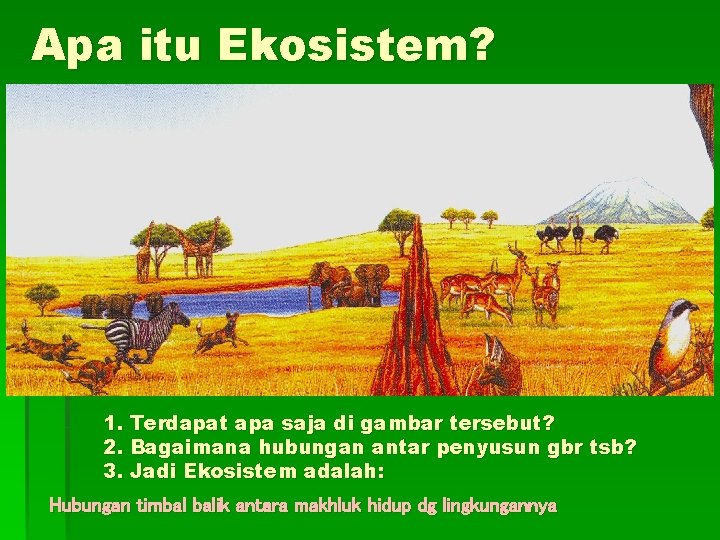 Apa itu Ekosistem?

1. Terdapat apa saja di gambar tersebut?
2. Bagaimana hubungan antar penyusun gbr tsb?
3. Jadi Ekosistem adalah:

Hubungan timbal balik antara makhluk hidup dg lingkungannya